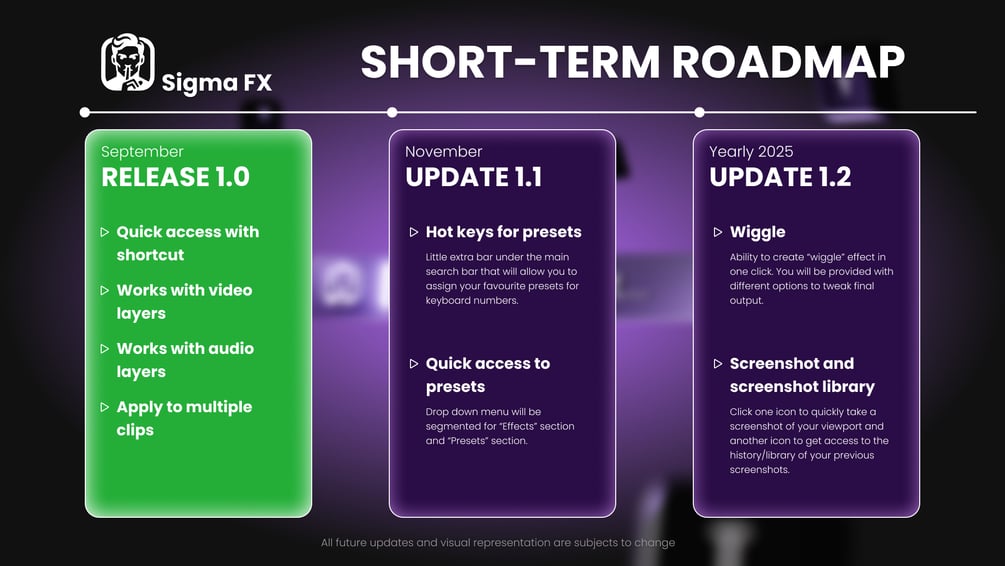 Sigma FX

SHORT-TERM ROADMAP

September
RELEASE 1.0

Quick access with shortcut

Works with video layers

Works with audio layers

Apply to multiple clips

November
UPDATE 1.1

Hot keys for presets

Little extra bar under the main search bar that will allow you to assign your favourite presets for keyboard numbers.

Quick access to presets

Drop down menu will be segmented for "Effects" section and "Presets" section.

Yearly 2025
UPDATE 1.2

Wiggle

Ability to create "wiggle" effect in one click. You will be provided with different options to tweak final output.

Screenshot and screenshot library

Click one icon to quickly take a screenshot of your viewport and another icon to get access to the history/library of your previous screenshots.

All future updates and visual representation are subjects to change